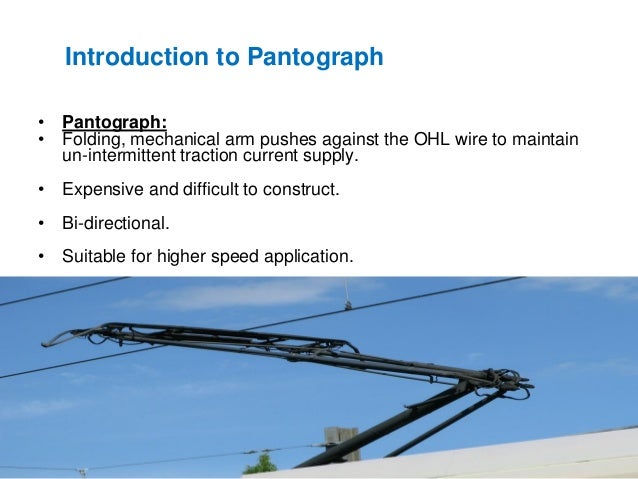 Introduction to Pantograph

• Pantograph:
• Folding, mechanical arm pushes against the OHL wire to maintain un-intermittent traction current supply.

• Expensive and difficult to construct.

• Bi-directional.

• Suitable for higher speed application.